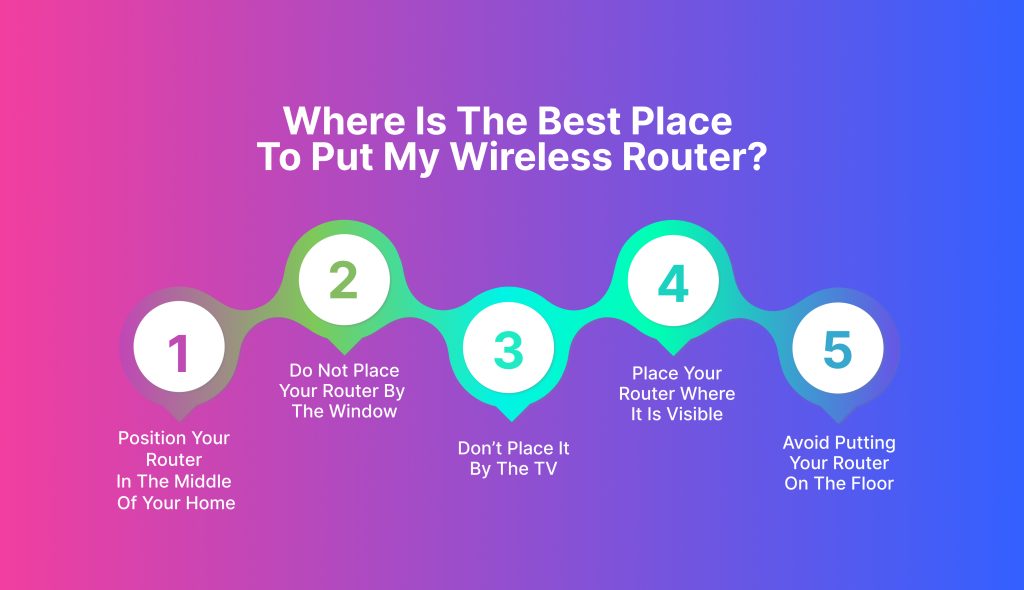 Where Is The Best Place To Put My Wireless Router?

1

Position Your Router In The Middle Of Your Home

2

Do Not Place Your Router By The Window

3

Don't Place It By The TV

4

Place Your Router Where It Is Visible

5

Avoid Putting Your Router On The Floor